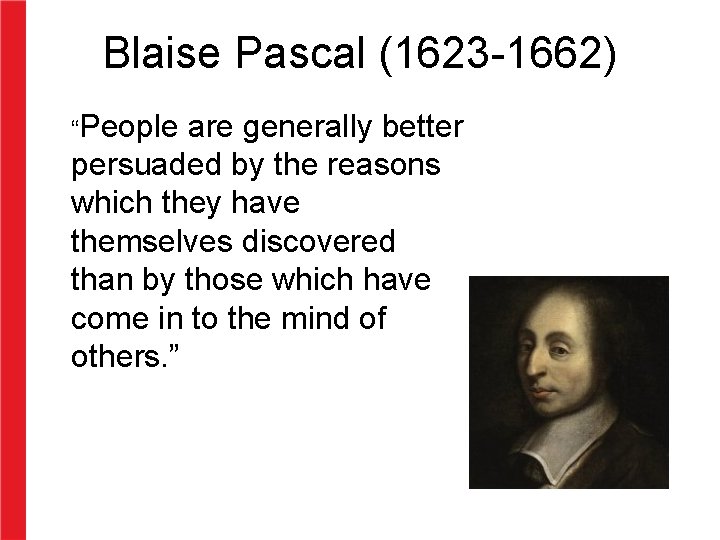 Blaise Pascal (1623-1662)

“People are generally better persuaded by the reasons which they have themselves discovered than by those which have come in to the mind of others.”